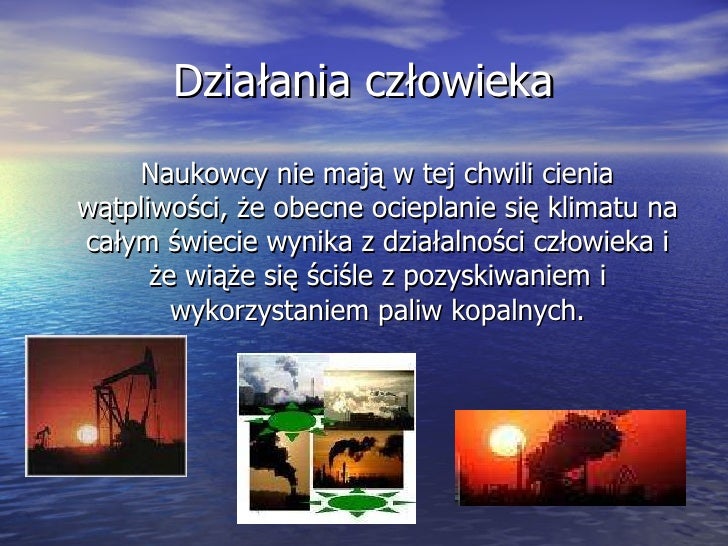 Działania człowieka

Naukowcy nie mają w tej chwili cienia wątpliwości, że obecne ocieplanie się klimatu na całym świecie wynika z działalności człowieka i że wiąże się ściśle z pozyskiwaniem i wykorzystaniem paliw kopalnych.